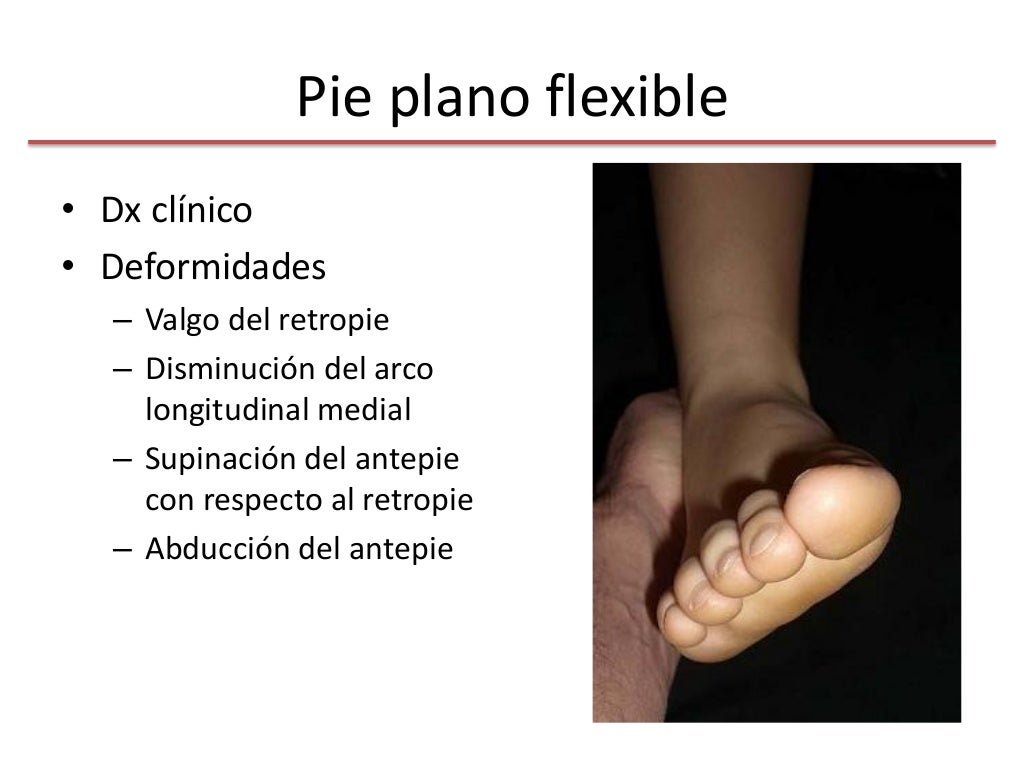 Pie plano flexible

• Dx clínico
• Deformidades
– Valgo del retropie
– Disminución del arco longitudinal medial
– Supinación del antepie con respecto al retropie
– Abducción del antepie